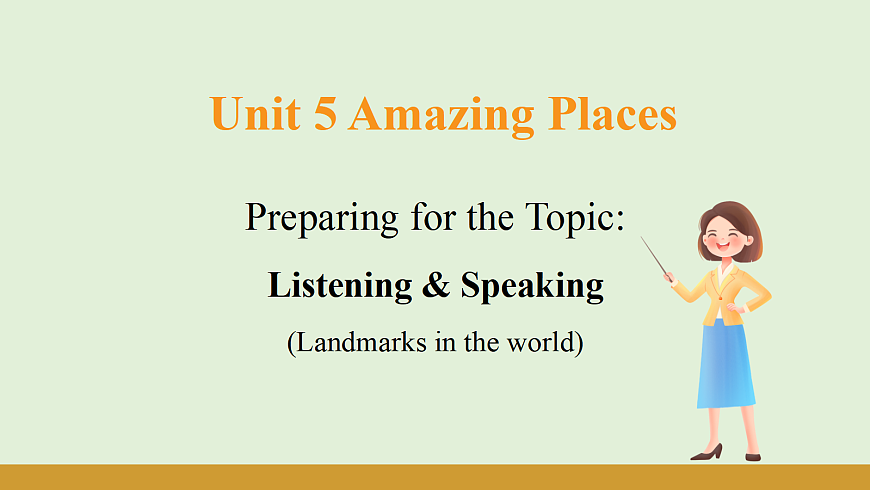 Unit 5 Amazing Places

Preparing for the Topic:

Listening & Speaking

(Landmarks in the world)